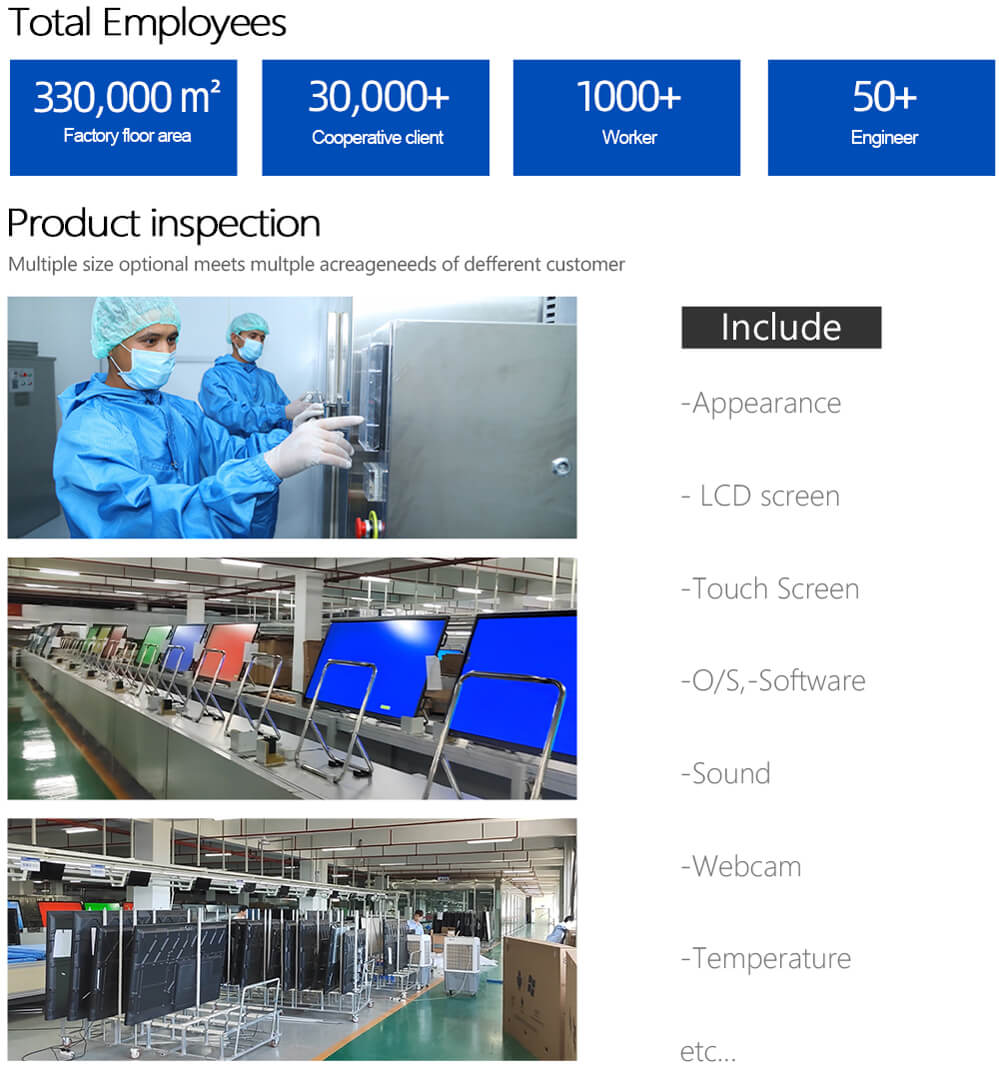 Total Employees

330,000 m²
Factory floor area

30,000+
Cooperative client

1000+
Worker

50+
Engineer

Product inspection

Multiple size optional meets multple acreageneeds of defferent customer

Include

-Appearance

- LCD screen

-Touch Screen

-O/S,-Software

-Sound

-Webcam

-Temperature

etc...